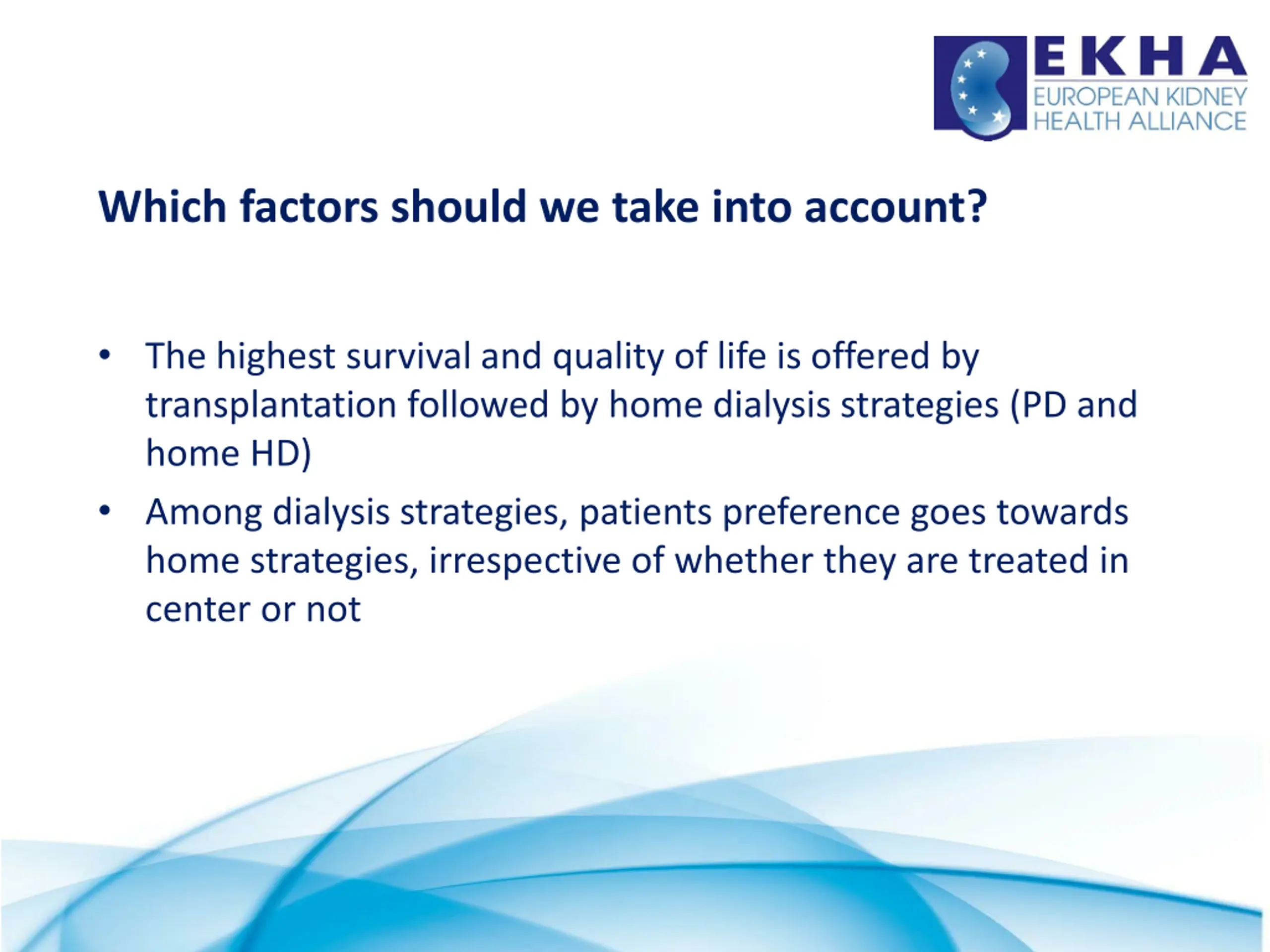 EKHA
EUROPEAN KIDNEY
HEALTH ALLIANCE

Which factors should we take into account?

• The highest survival and quality of life is offered by transplantation followed by home dialysis strategies (PD and home HD)
• Among dialysis strategies, patients preference goes towards home strategies, irrespective of whether they are treated in center or not